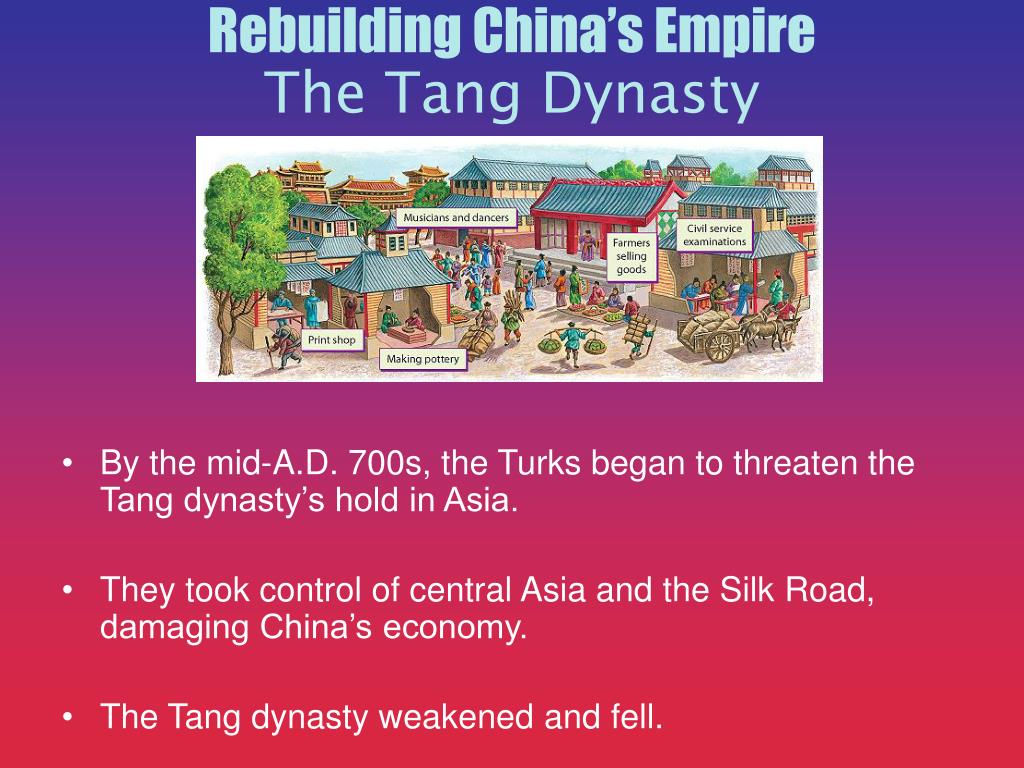 Rebuilding China's Empire
The Tang Dynasty

Musicians and dancers

Farmers selling goods

Civil service examinations

Print shop

Making pottery

• By the mid-A.D. 700s, the Turks began to threaten the Tang dynasty's hold in Asia.

• They took control of central Asia and the Silk Road, damaging China's economy.

• The Tang dynasty weakened and fell.